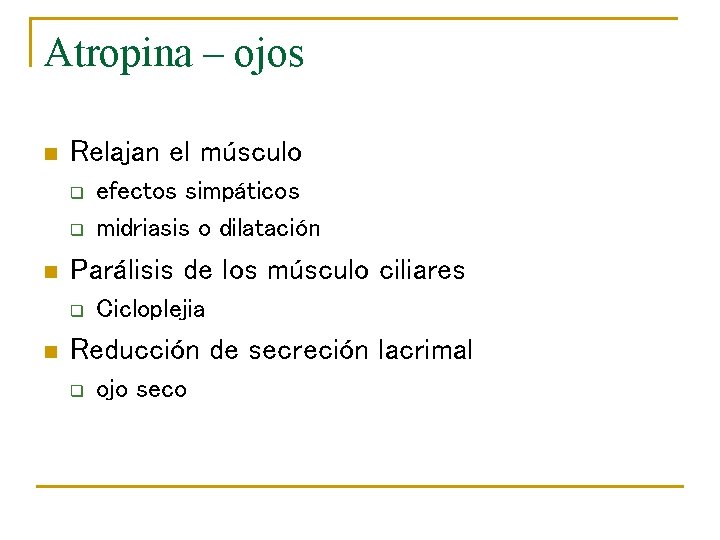 Atropina – ojos

- Relajan el músculo
  - efectos simpáticos
  - midriasis o dilatación
- Parálisis de los músculo ciliares
  - Cicloplejia
- Reducción de secreción lacrimal
  - ojo seco